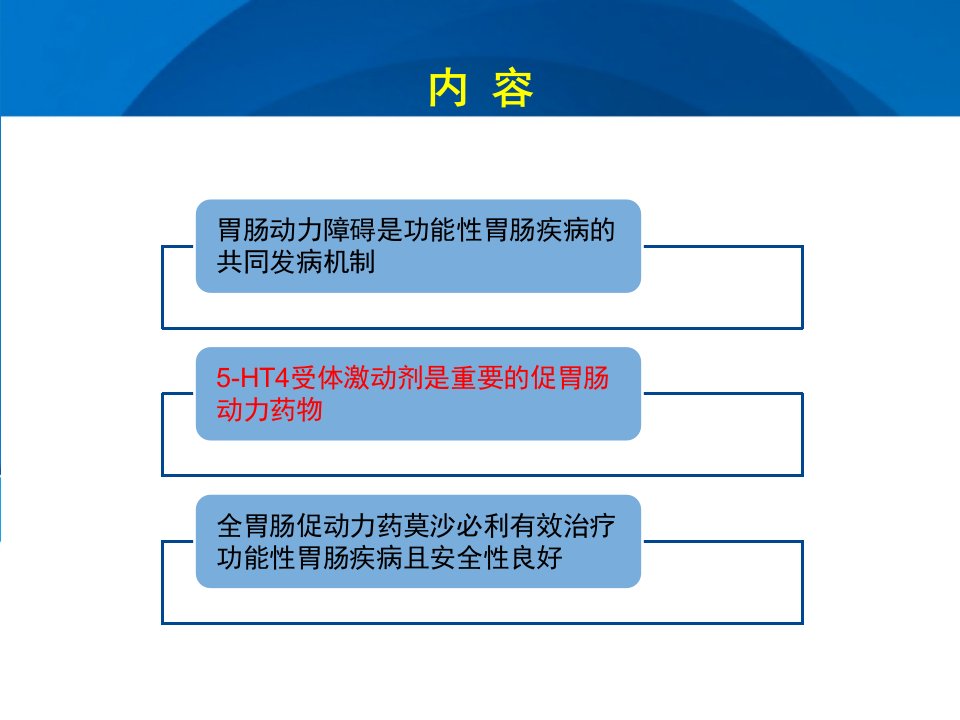 内 容

胃肠动力障碍是功能性胃肠疾病的共同发病机制

5-HT4受体激动剂是重要的促胃肠动力药物

全胃肠促动力药莫沙必利有效治疗功能性胃肠疾病且安全性良好